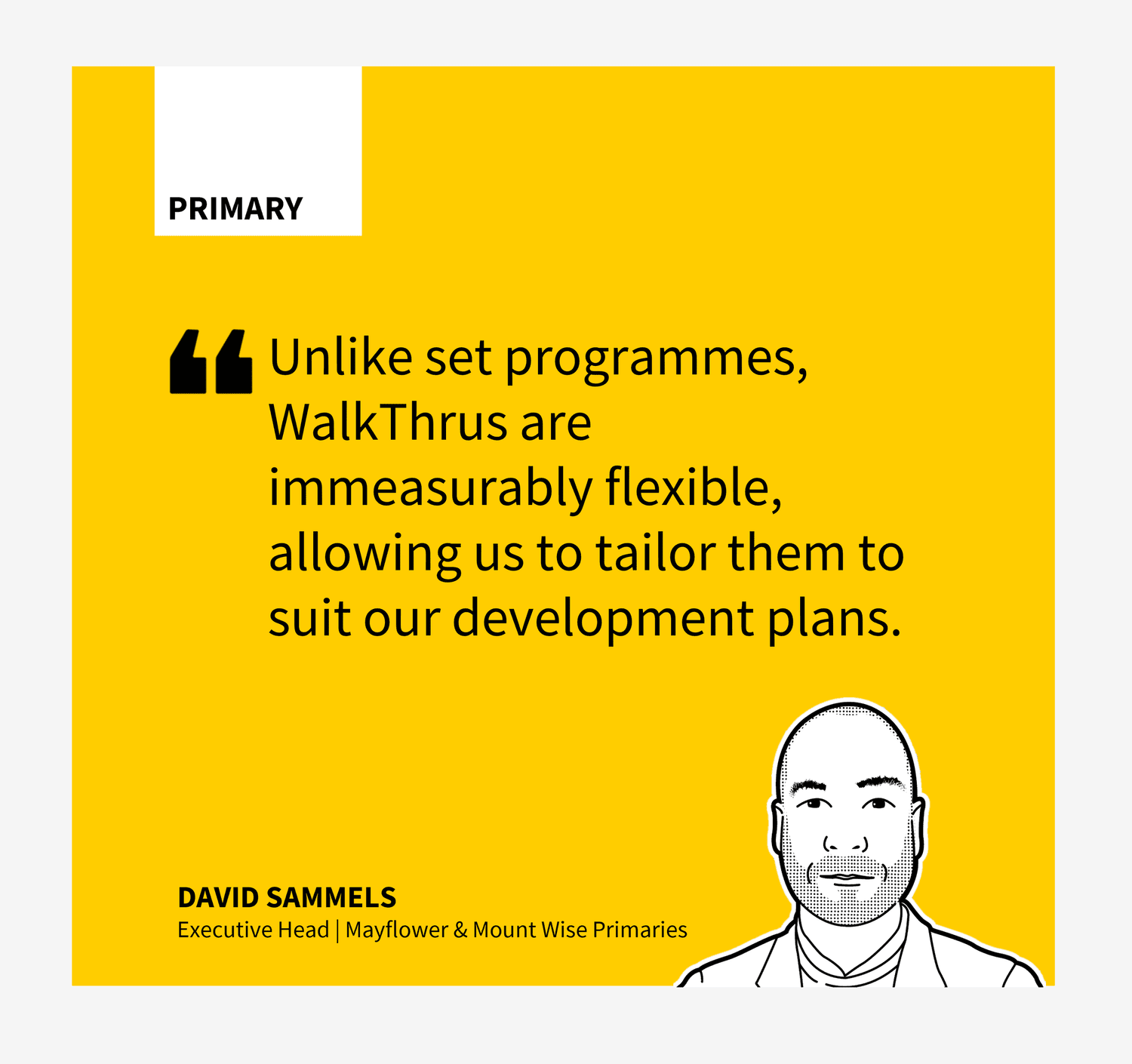 PRIMARY

“Unlike set programmes, WalkThrus are immeasurably flexible, allowing us to tailor them to suit our development plans.

DAVID SAMMELS
Executive Head | Mayflower & Mount Wise Primaries